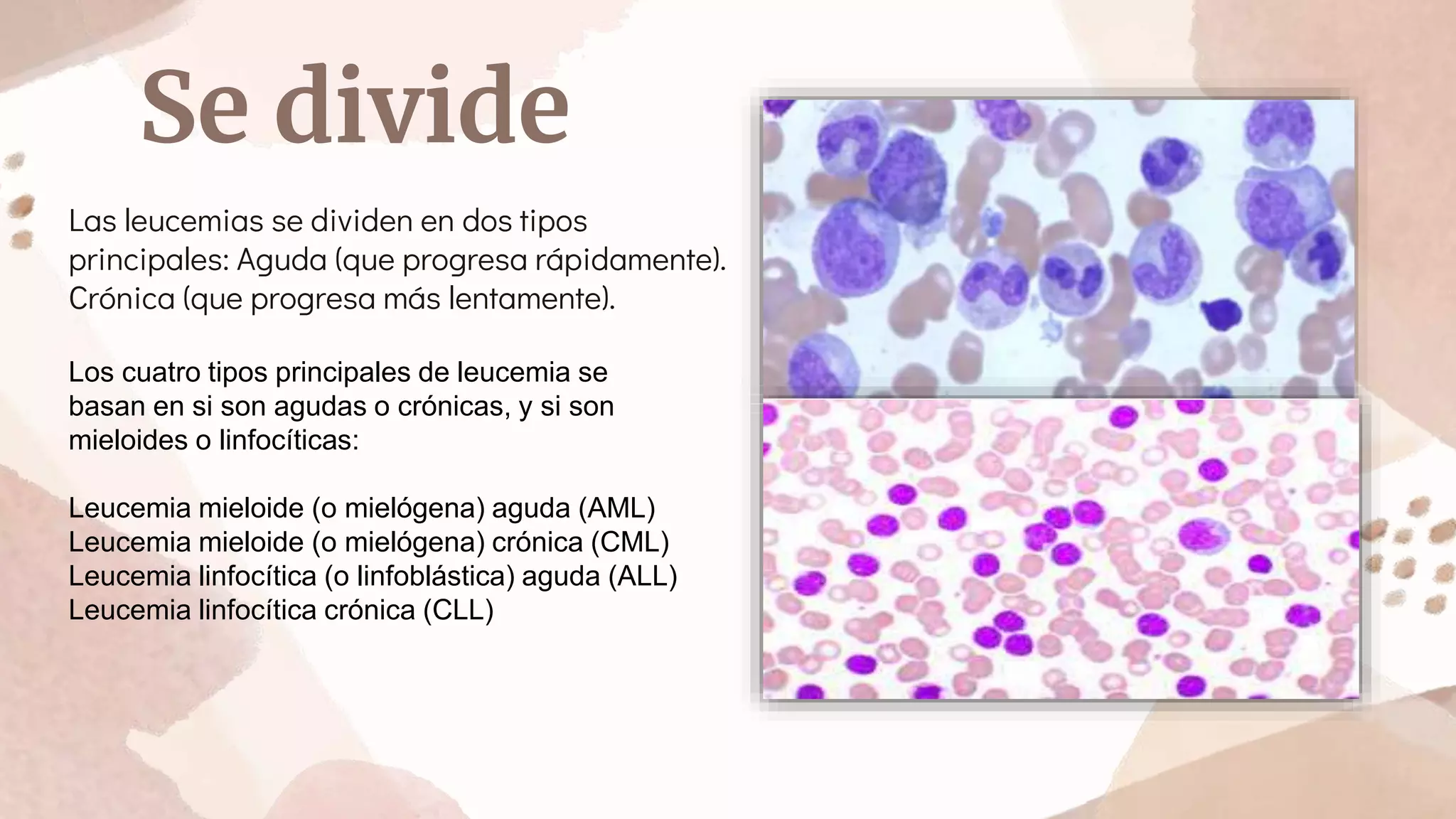 Se divide

Las leucemias se dividen en dos tipos principales: Aguda (que progresa rápidamente). Crónica (que progresa más lentamente).

Los cuatro tipos principales de leucemia se basan en si son agudas o crónicas, y si son mieloides o linfocíticas:

Leucemia mieloide (o mielógena) aguda (AML)
Leucemia mieloide (o mielógena) crónica (CML)
Leucemia linfocítica (o linfoblástica) aguda (ALL)
Leucemia linfocítica crónica (CLL)